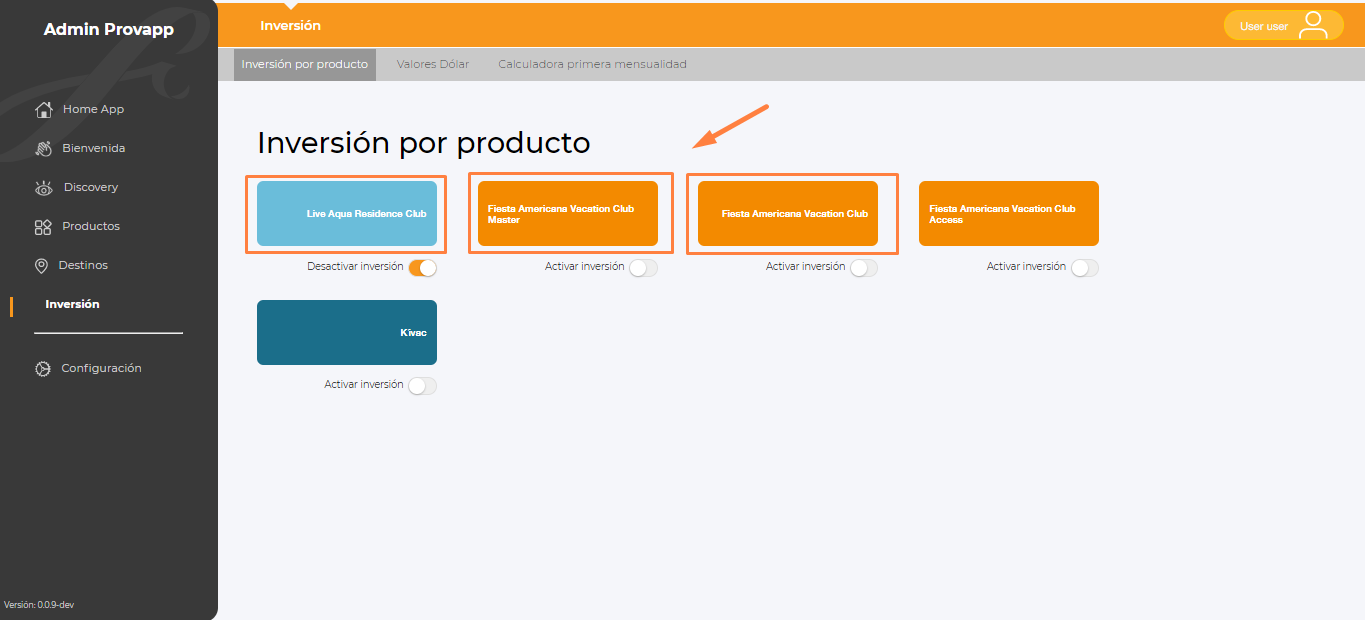 Admin Provapp

Home App

Bienvenida

Discovery

Productos

Destinos

Inversión

Configuración

Versión: 0.0.9-dev

Inversión

User user

Inversión por producto

Valores Dólar

Calculadora primera mensualidad

Inversión por producto

Live Aqua Residence Club

Desactivar inversión

Fiesta Americana Vacation Club Master

Activar inversión

Fiesta Americana Vacation Club

Activar inversión

Fiesta Americana Vacation Club Access

Activar inversión

Kivac

Activar inversión